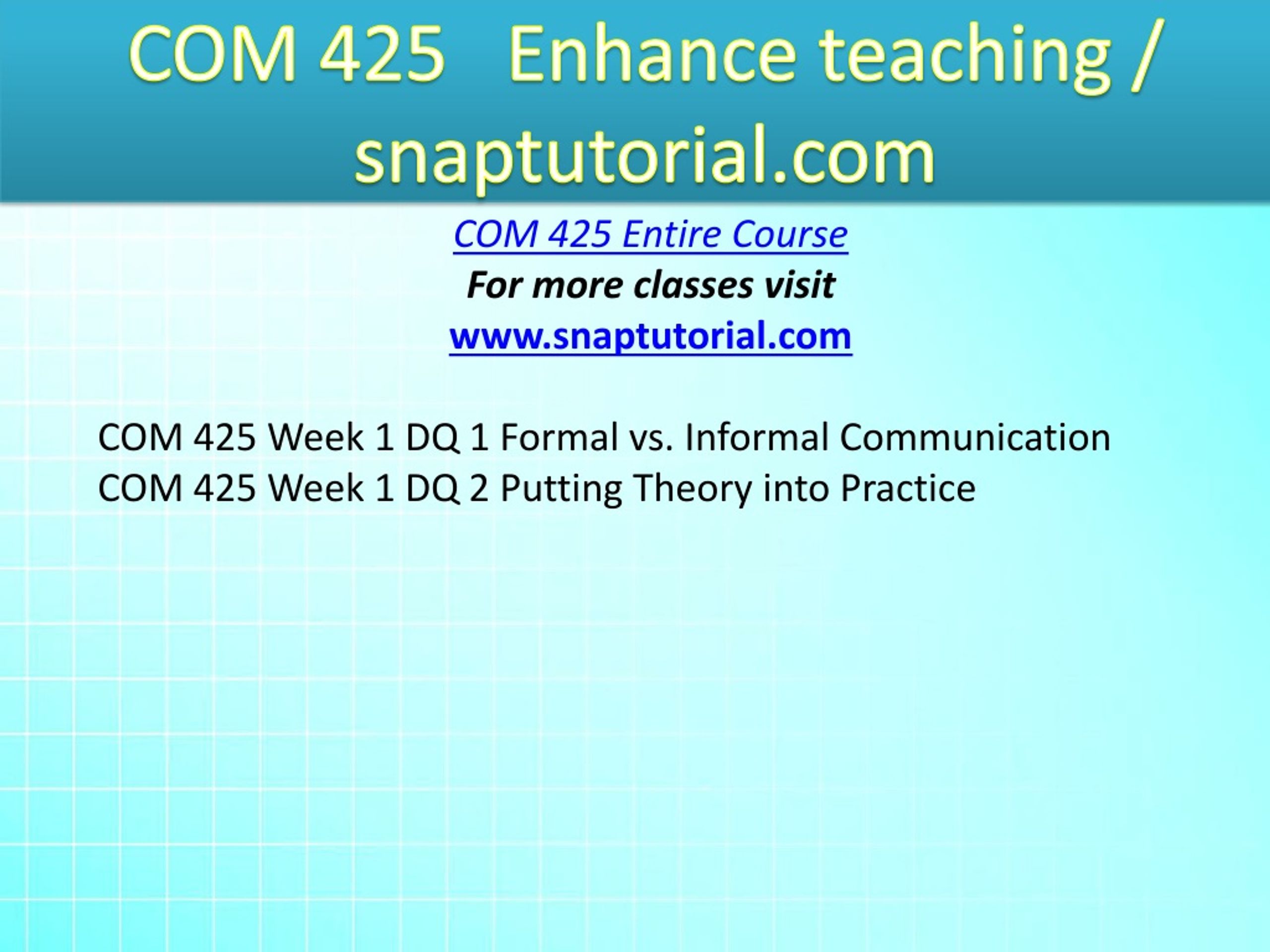 COM 425 Enhance teaching / snaptutorial.com

COM 425 Entire Course
For more classes visit
www.snaptutorial.com

COM 425 Week 1 DQ 1 Formal vs. Informal Communication
COM 425 Week 1 DQ 2 Putting Theory into Practice